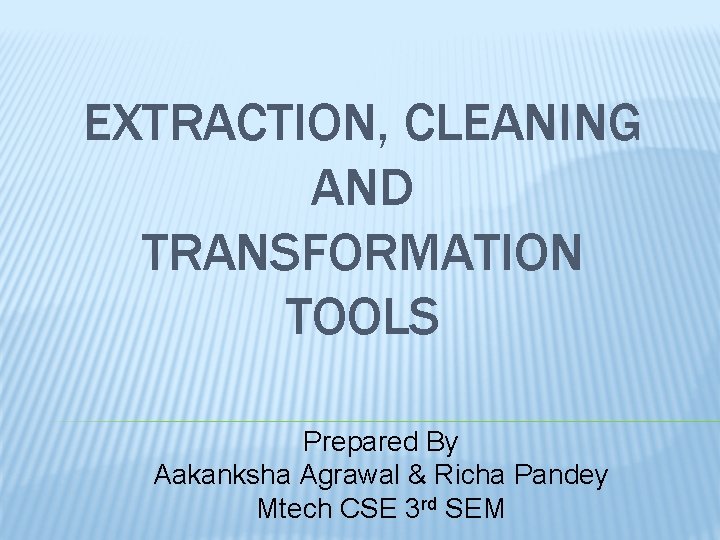 EXTRACTION, CLEANING
AND
TRANSFORMATION
TOOLS

Prepared By
Aakanksha Agrawal & Richa Pandey
Mtech CSE 3rd SEM